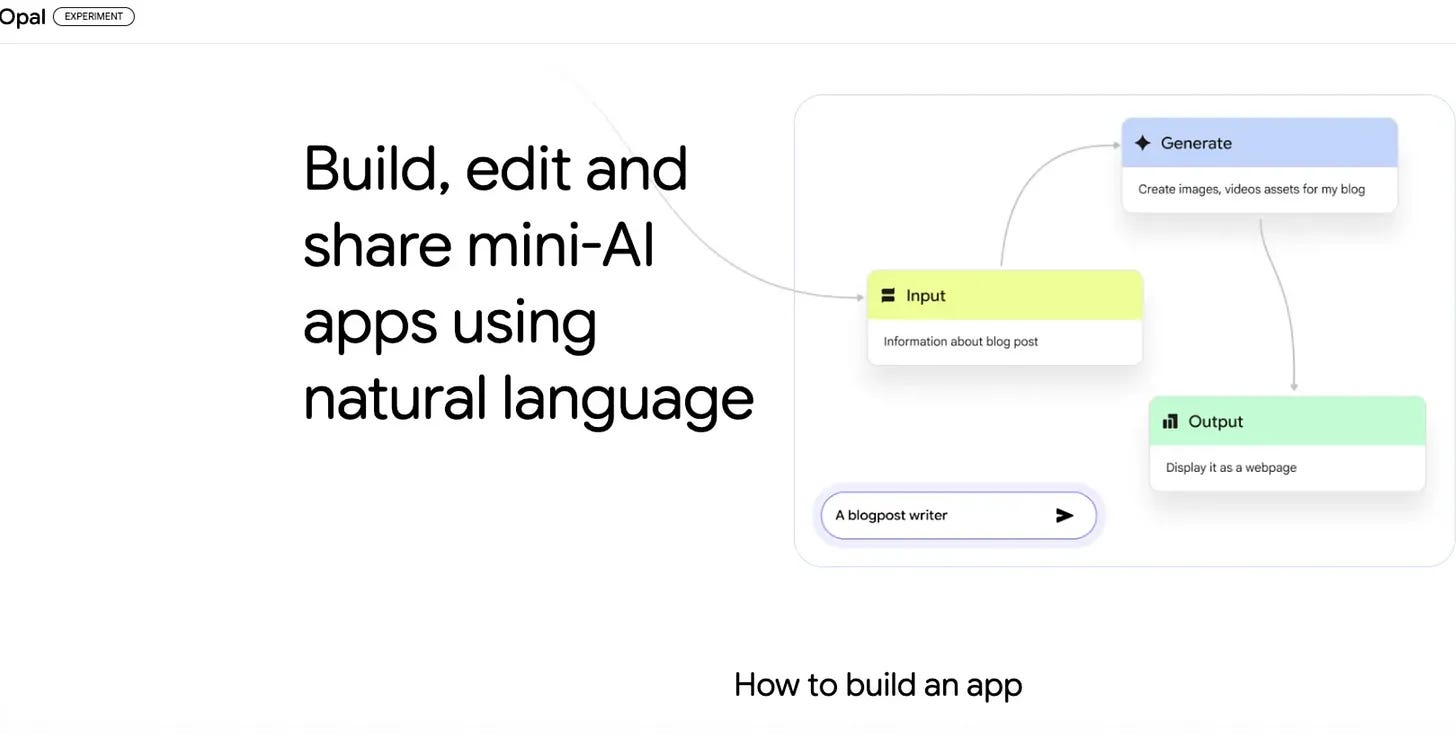 Opal EXPERIMENT

Build, edit and share mini-AI apps using natural language

Generate
Create images, videos assets for my blog

Input
Information about blog post

Output
Display it as a webpage

A blogpost writer

How to build an app